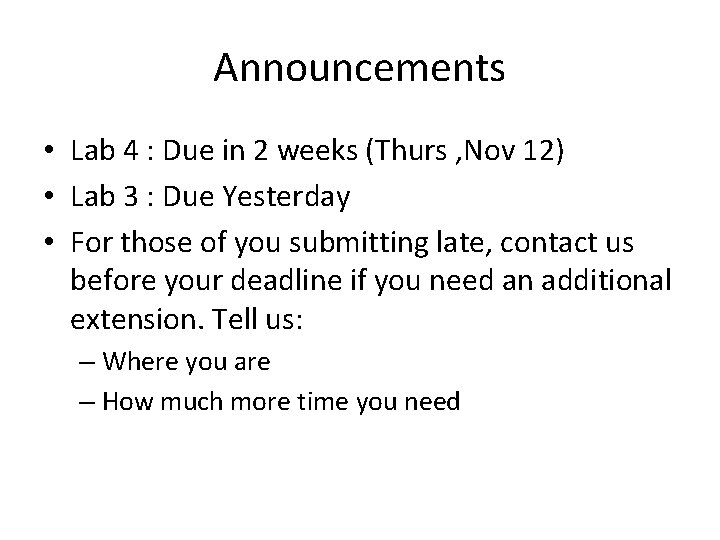 Announcements

• Lab 4 : Due in 2 weeks (Thurs ,Nov 12)
• Lab 3 : Due Yesterday
• For those of you submitting late, contact us before your deadline if you need an additional extension. Tell us:
– Where you are
– How much more time you need